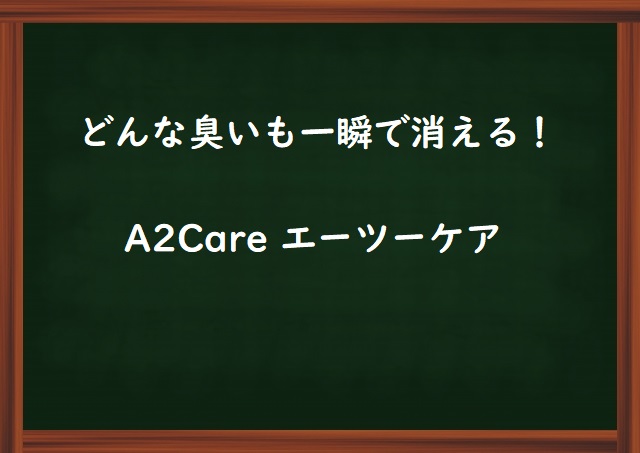 どんな臭いも一瞬で消える！

A2Care エーツーケア